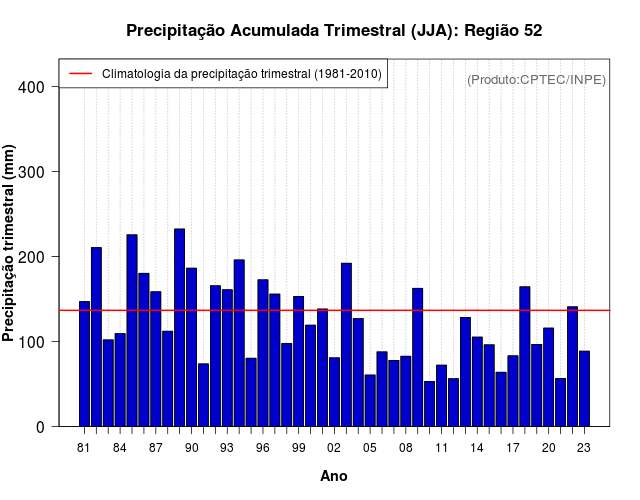 Precipitação Acumulada Trimestral (JJA): Região 52

Climatologia da precipitação trimestral (1981-2010)

(Produto:CPTEC/INPE)

Precipitação trimestral (mm)

400
300
200
100
0

81 84 87 90 93 96 99 02 05 08 11 14 17 20 23

Ano